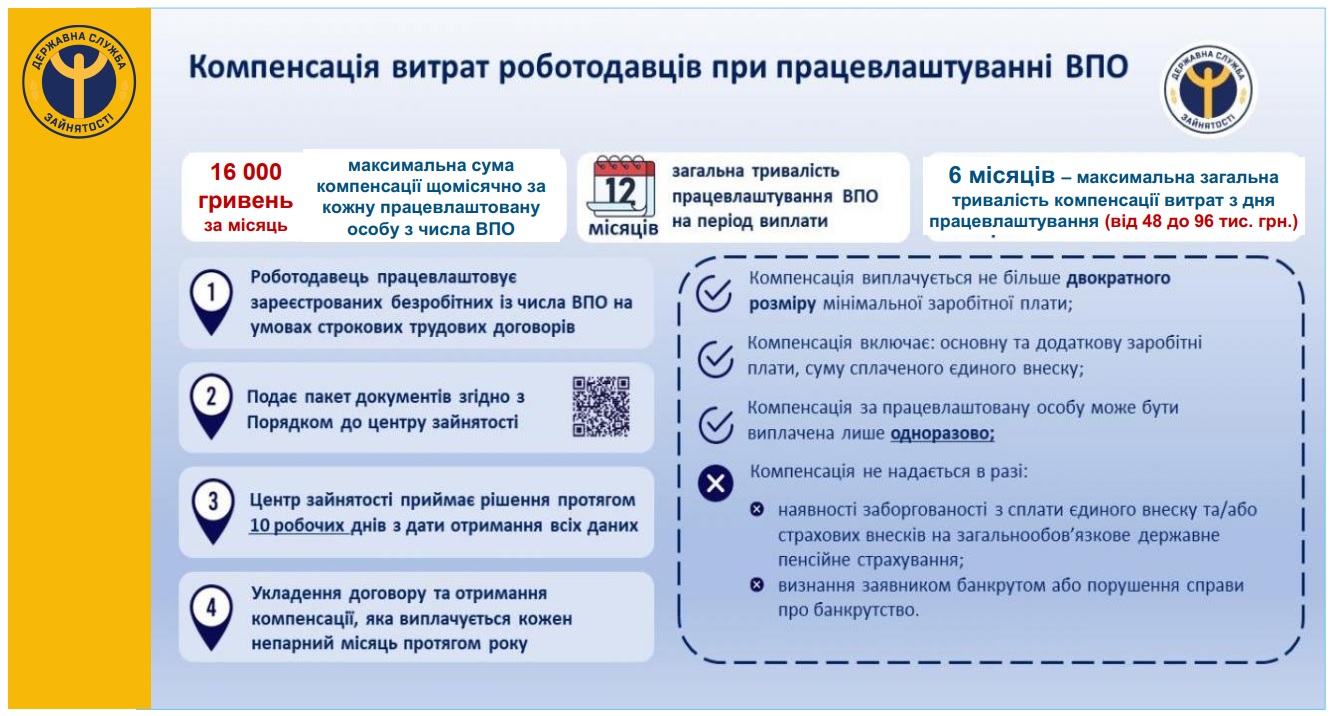 ДЕРЖАВНА СЛУЖБА ЗАЙНЯТОСТІ

Компенсація витрат роботодавців при працевлаштуванні ВПО

ДЕРЖАВНА СЛУЖБА ЗАЙНЯТОСТІ

16 000 гривень за місяць

максимальна сума компенсації щомісячно за кожну працевлаштовану особу з числа ВПО

12 місяців

загальна тривалість працевлаштування ВПО на період виплати

6 місяців – максимальна загальна тривалість компенсації витрат з дня працевлаштування (від 48 до 96 тис. грн.)

1 Роботодавець працевлаштовує зареєстрованих безробітних із числа ВПО на умовах строкових трудових договорів

2 Подає пакет документів згідно з Порядком до центру зайнятості

3 Центр зайнятості приймає рішення протягом 10 робочих днів з дати отримання всіх даних

4 Укладення договору та отримання компенсації, яка виплачується кожен непарний місяць протягом року

Компенсація виплачується не більше двократного розміру мінімальної заробітної плати;

Компенсація включає: основну та додаткову заробітні плати, суму сплаченого єдиного внеску;

Компенсація за працевлаштовану особу може бути виплачена лише одноразово;

Компенсація не надається в разі:

наявності заборгованості з сплати єдиного внеску та/або страхових внесків на загальнообов'язкове державне пенсійне страхування;

визнання заявником банкрутом або порушення справи про банкрутство.